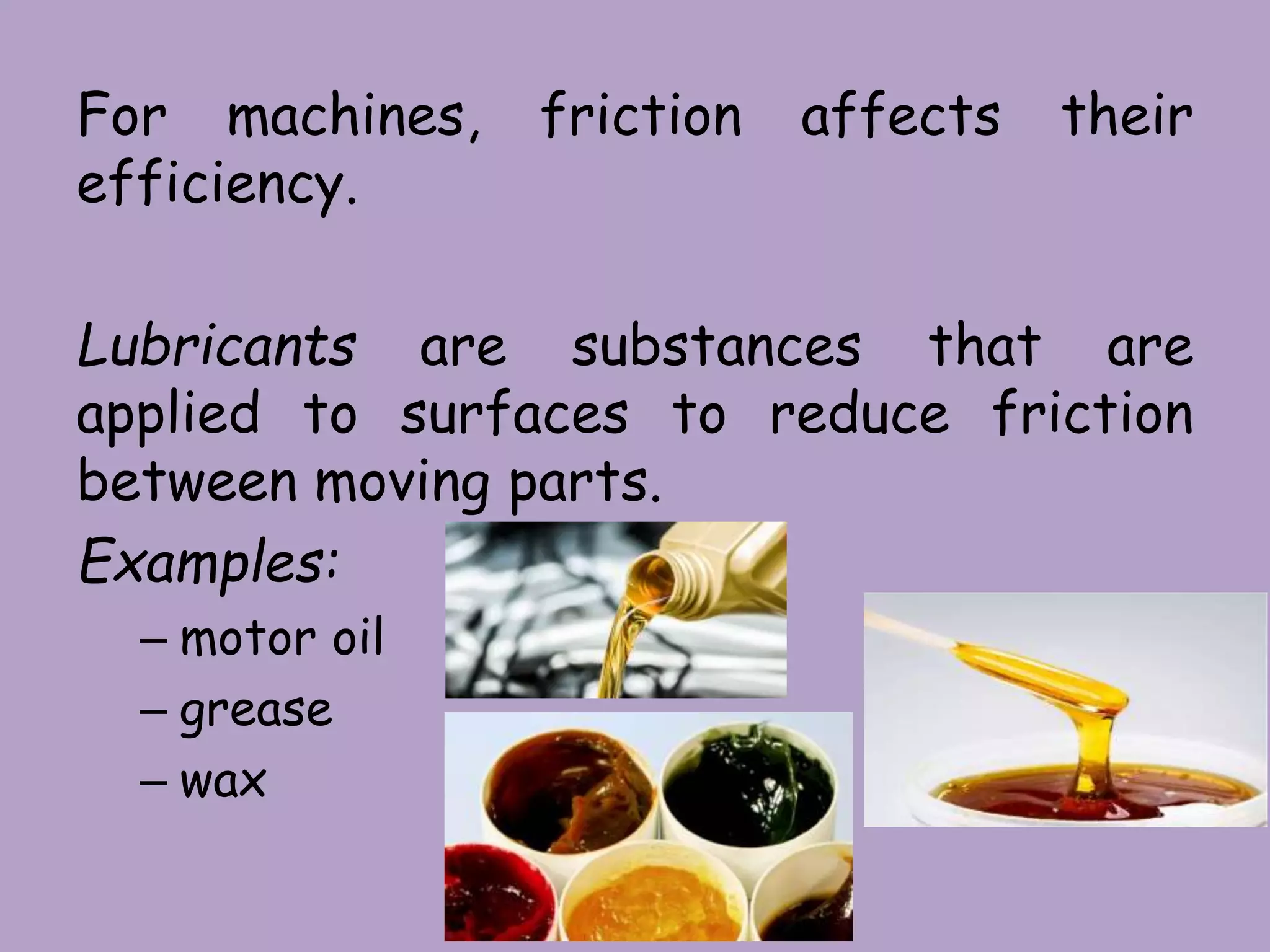 For machines, friction affects their efficiency.

Lubricants are substances that are applied to surfaces to reduce friction between moving parts.

Examples:

– motor oil
– grease
– wax